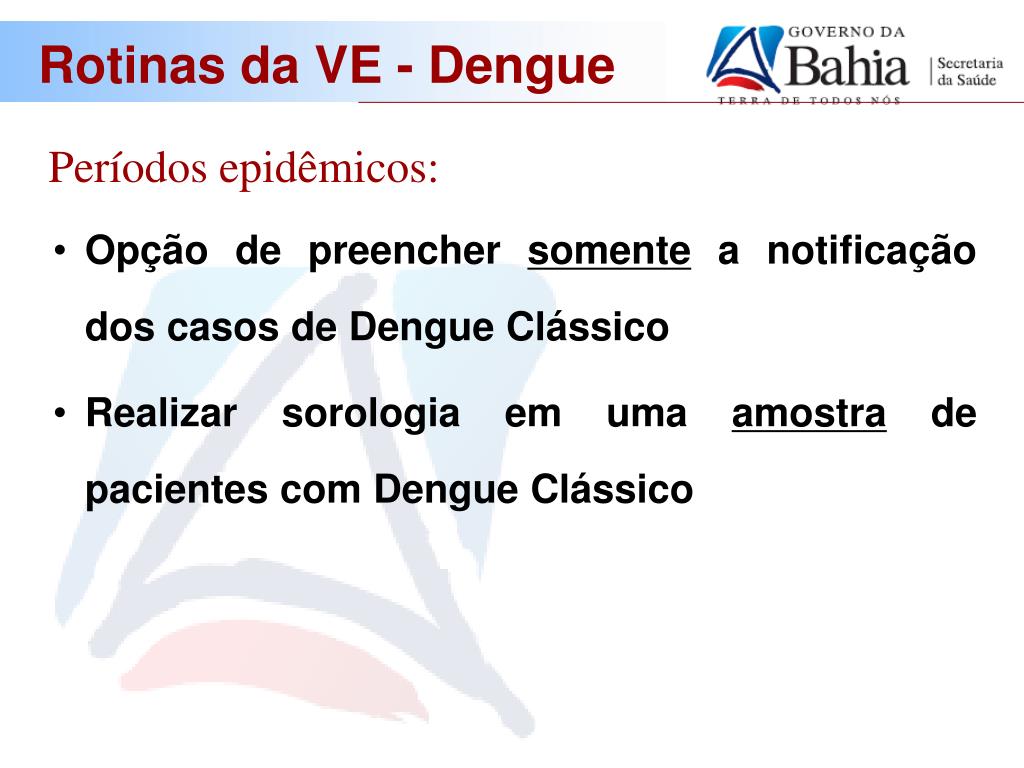 Rotinas da VE - Dengue

GOVERNO DA Bahia
TERRA DE TODOS NÓS
Secretaria da Saúde

Períodos epidêmicos:

• Opção de preencher somente a notificação dos casos de Dengue Clássico

• Realizar sorologia em uma amostra de pacientes com Dengue Clássico